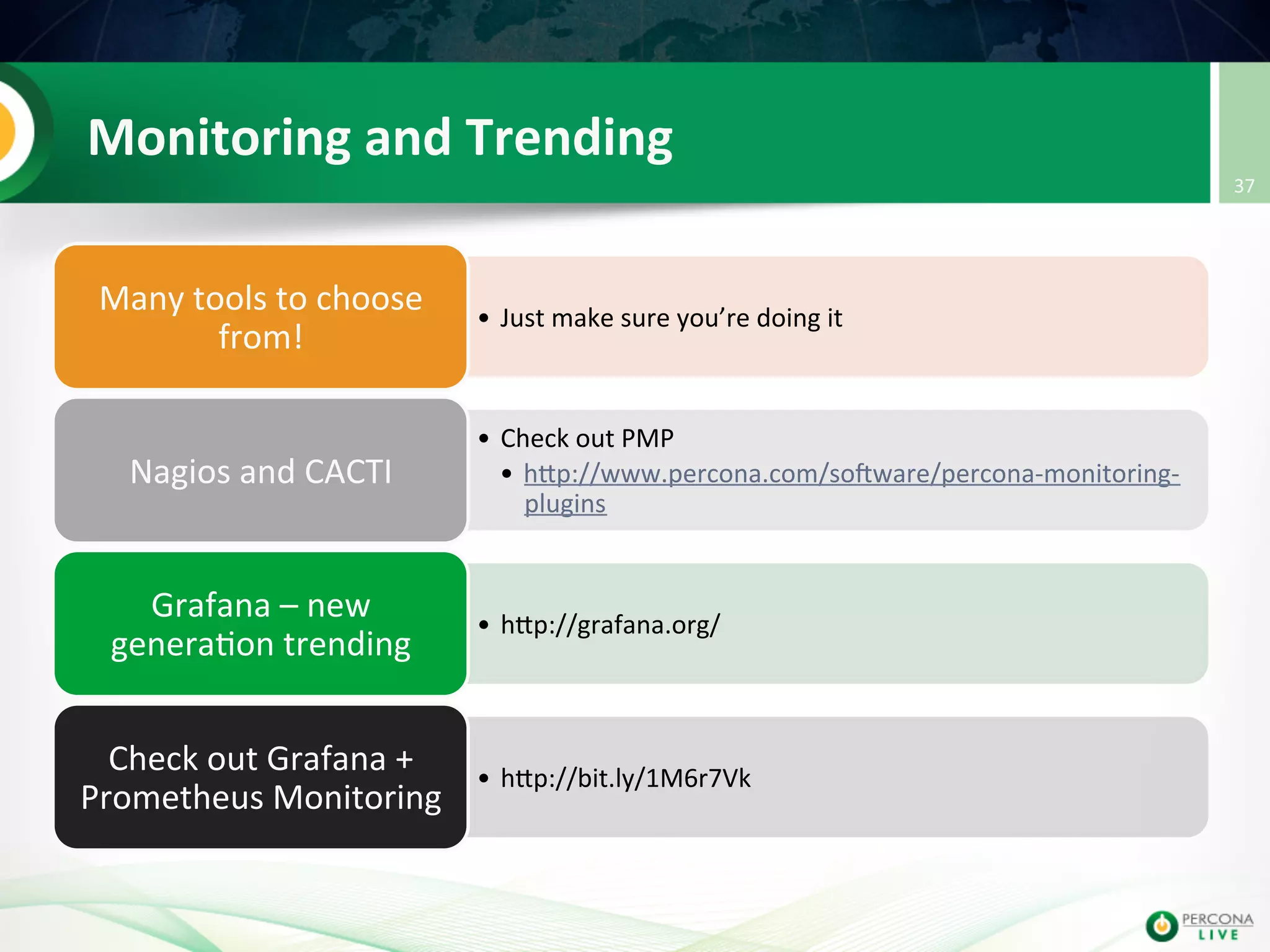 Monitoring and Trending

37

Many tools to choose from!

• Just make sure you're doing it

Nagios and CACTI

• Check out PMP
• http://www.percona.com/software/percona-monitoring-plugins

Grafana – new generation trending

• http://grafana.org/

Check out Grafana + Prometheus Monitoring

• http://bit.ly/1M6r7Vk

PERCONA LIVE